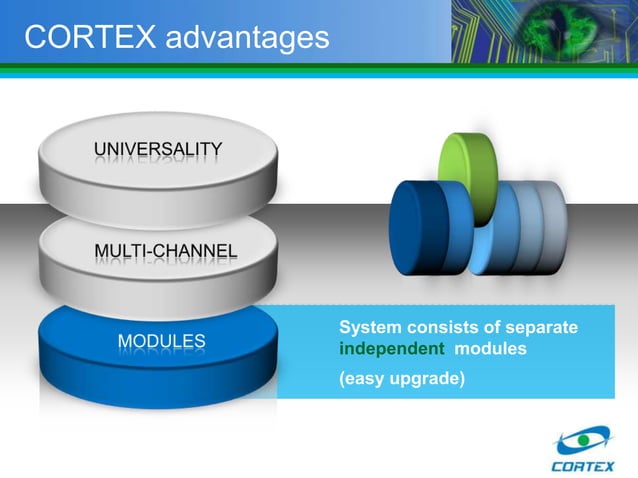 CORTEX advantages

UNIVERSALITY

MULTI-CHANNEL

MODULES

System consists of separate independent modules

(easy upgrade)

CORTEX